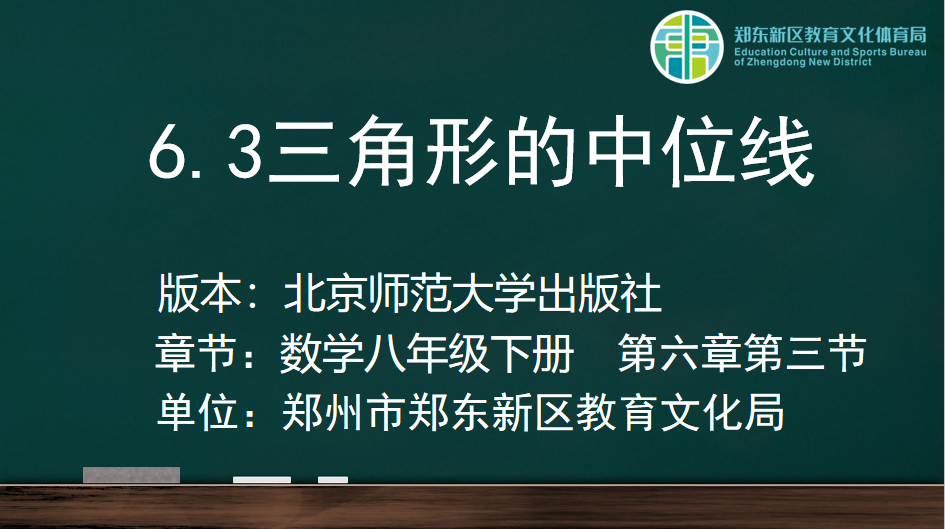 郑东新区教育文化体育局
Education Culture and Sports Bureau of Zhengdong New District

6.3三角形的中位线

版本：北京师范大学出版社
章节：数学八年级下册　第六章第三节
单位：郑州市郑东新区教育文化局